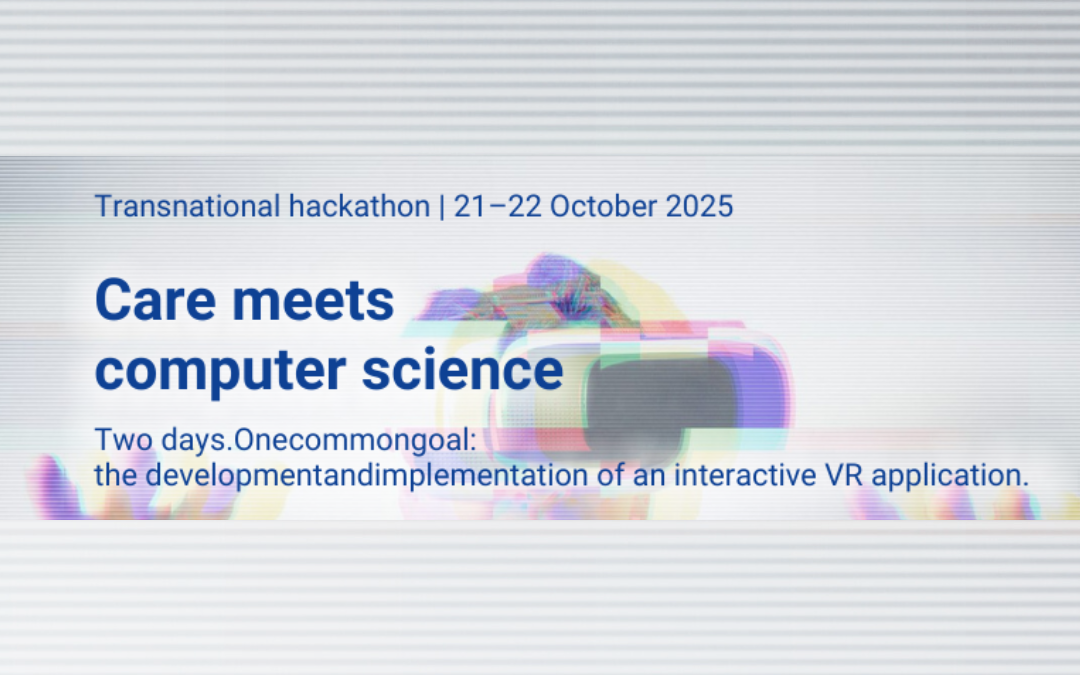 Transnational hackathon | 21–22 October 2025

Care meets computer science

Two days.Onecommongoal:
the developmentandimplementation of an interactive VR application.